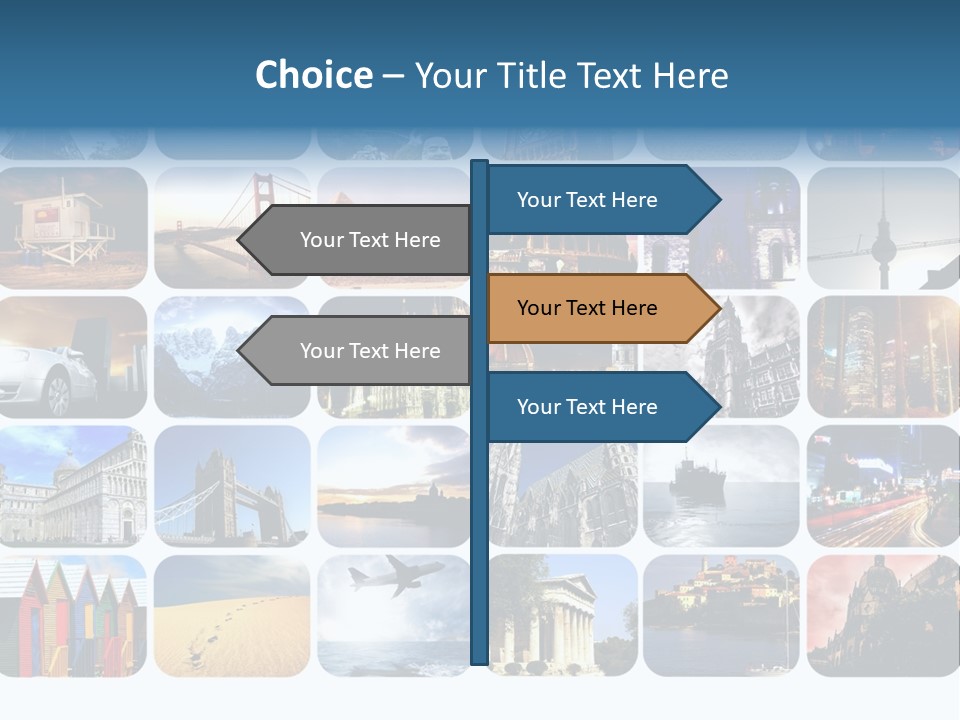 Choice – Your Title Text Here

Your Text Here

Your Text Here

Your Text Here

Your Text Here

Your Text Here